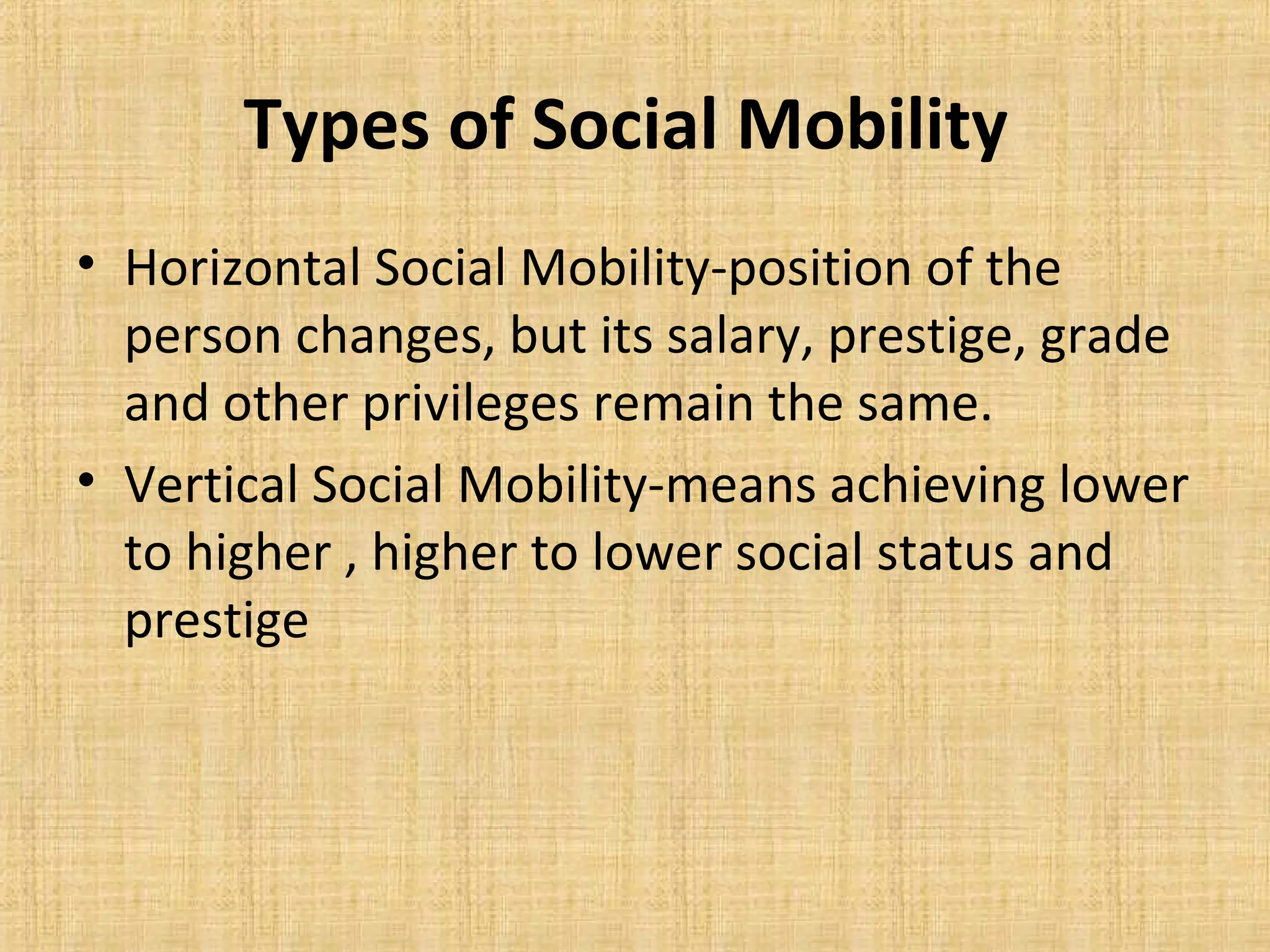 Types of Social Mobility

• Horizontal Social Mobility-position of the person changes, but its salary, prestige, grade and other privileges remain the same.

• Vertical Social Mobility-means achieving lower to higher , higher to lower social status and prestige